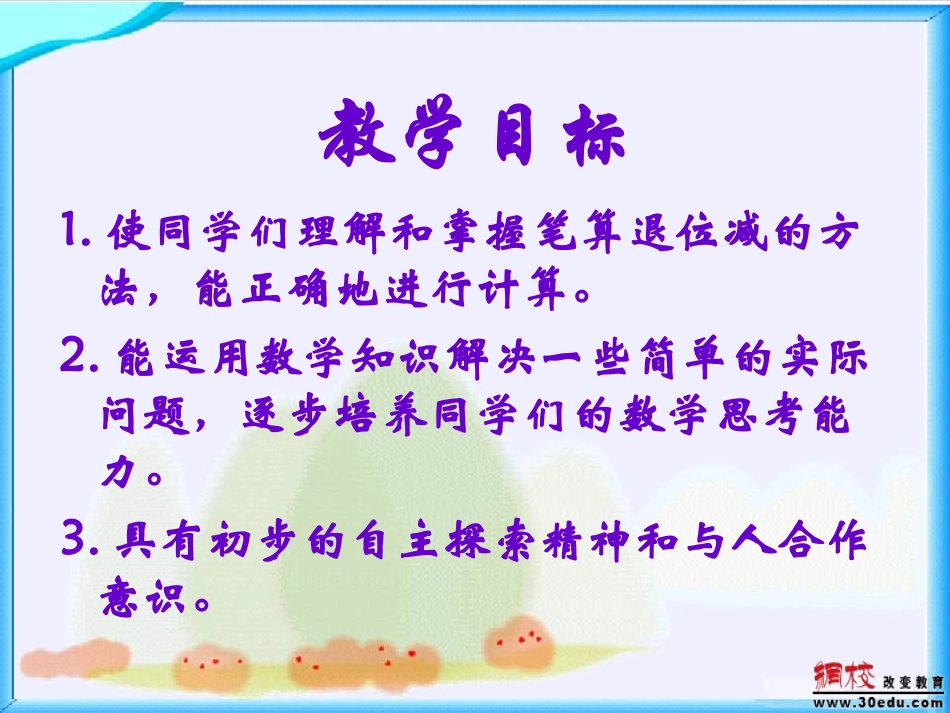 教学目标

1. 使同学们理解和掌握笔算退位减的方法，能正确地进行计算。

2. 能运用数学知识解决一些简单的实际问题，逐步培养同学们的数学思考能力。

3. 具有初步的自主探索精神和与人合作意识。

網校 改变教育
www.30edu.com